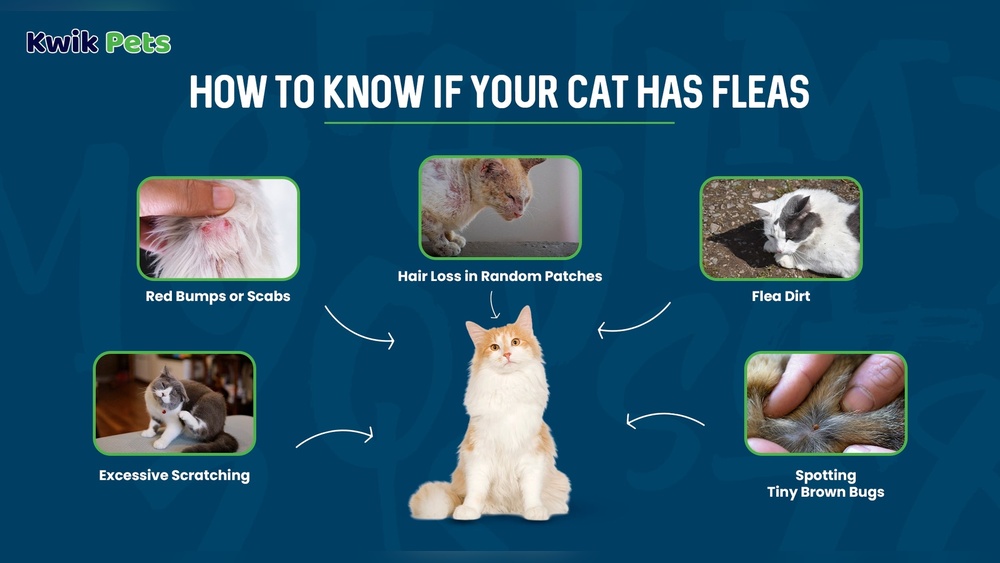 Kwik Pets

HOW TO KNOW IF YOUR CAT HAS FLEAS

Red Bumps or Scabs

Hair Loss in Random Patches

Flea Dirt

Excessive Scratching

Spotting Tiny Brown Bugs